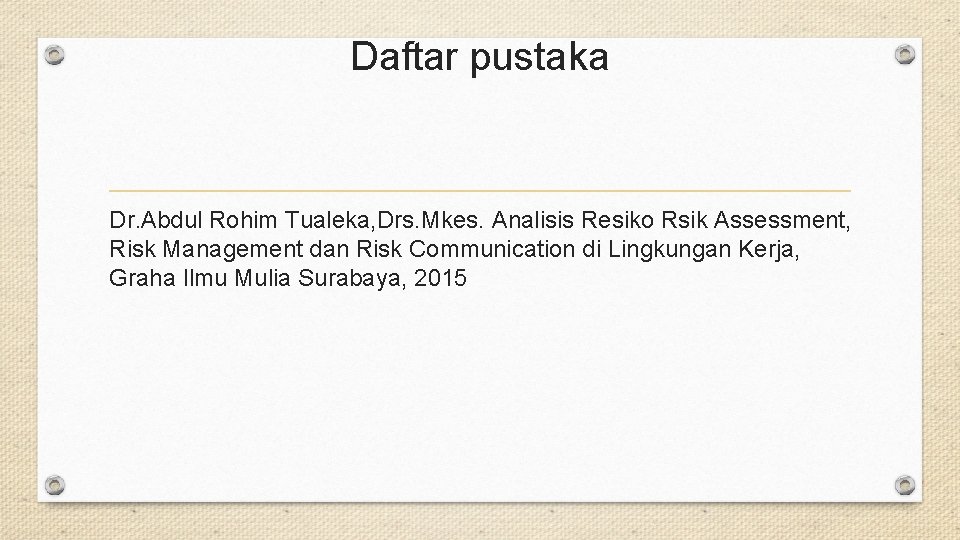 Daftar pustaka

Dr.Abdul Rohim Tualeka,Drs.Mkes. Analisis Resiko Rsik Assessment, Risk Management dan Risk Communication di Lingkungan Kerja, Graha Ilmu Mulia Surabaya, 2015